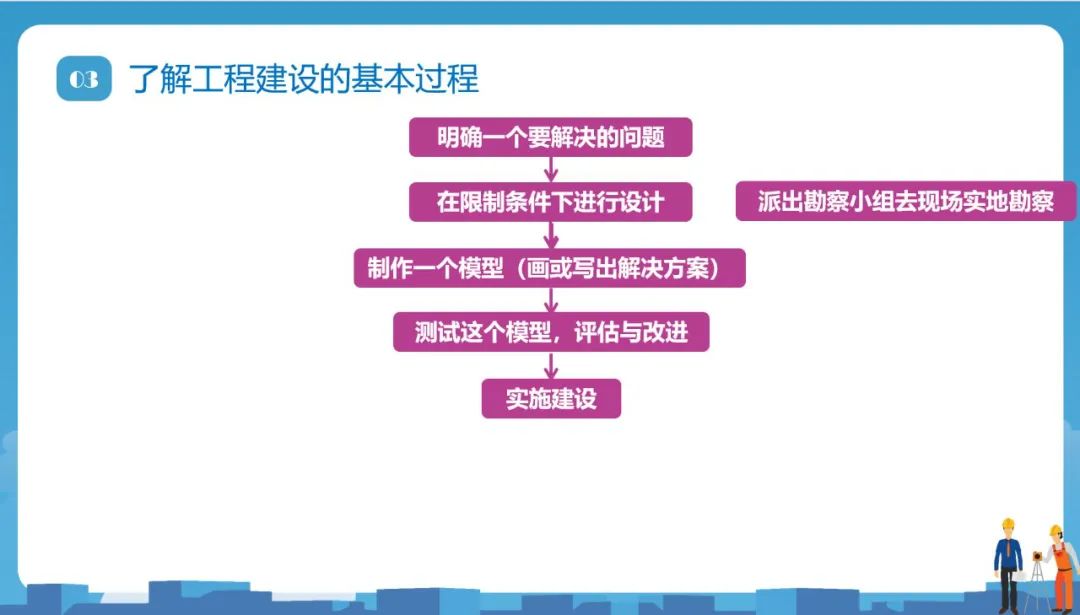 03 了解工程建设的基本过程

明确一个要解决的问题

在限制条件下进行设计

派出勘察小组去现场实地勘察

制作一个模型（画或写出解决方案）

测试这个模型，评估与改进

实施建设